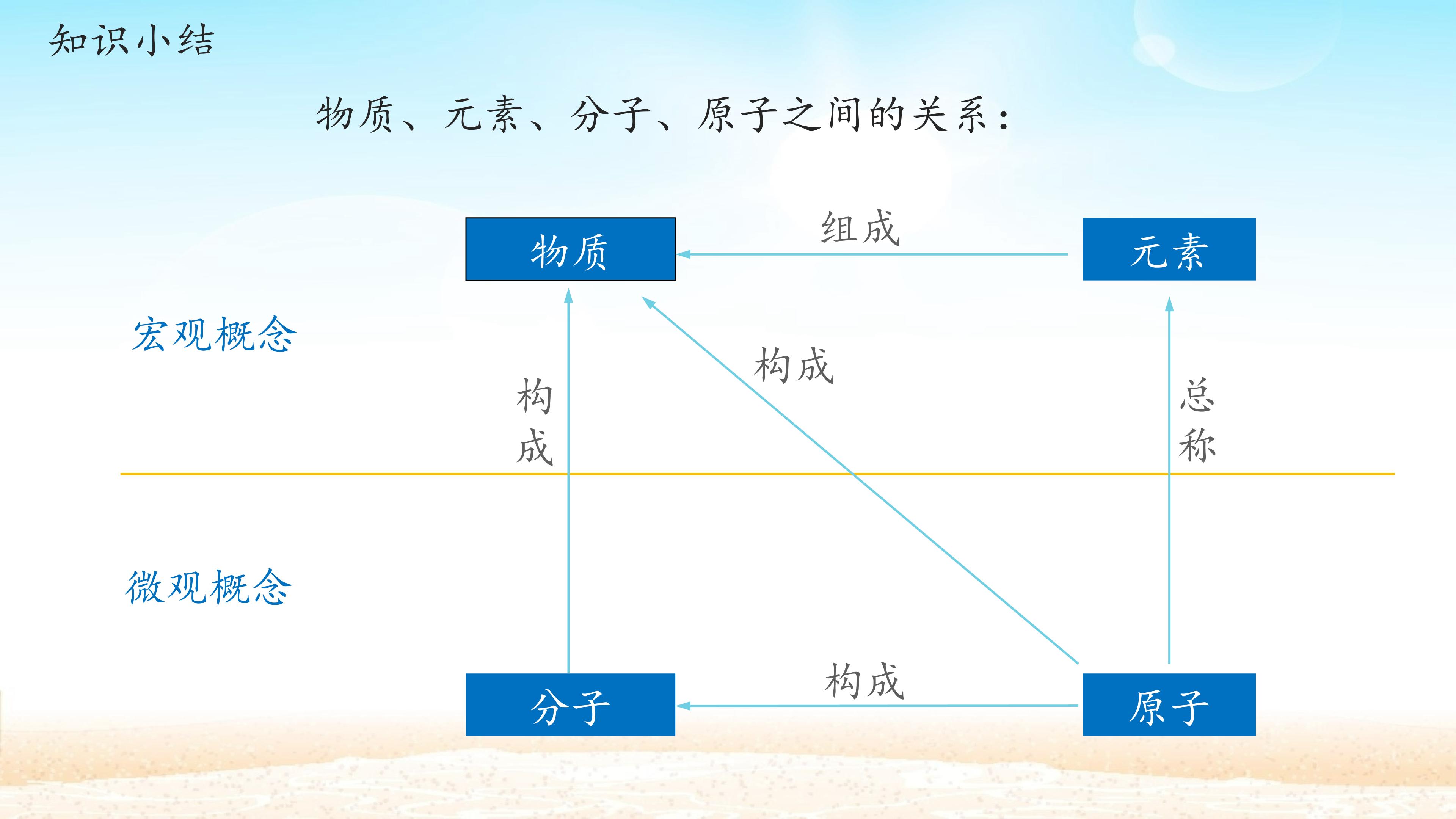 知识小结

物质、元素、分子、原子之间的关系：

物质

组成

元素

宏观概念

构成

构成

总称

微观概念

分子

构成

原子